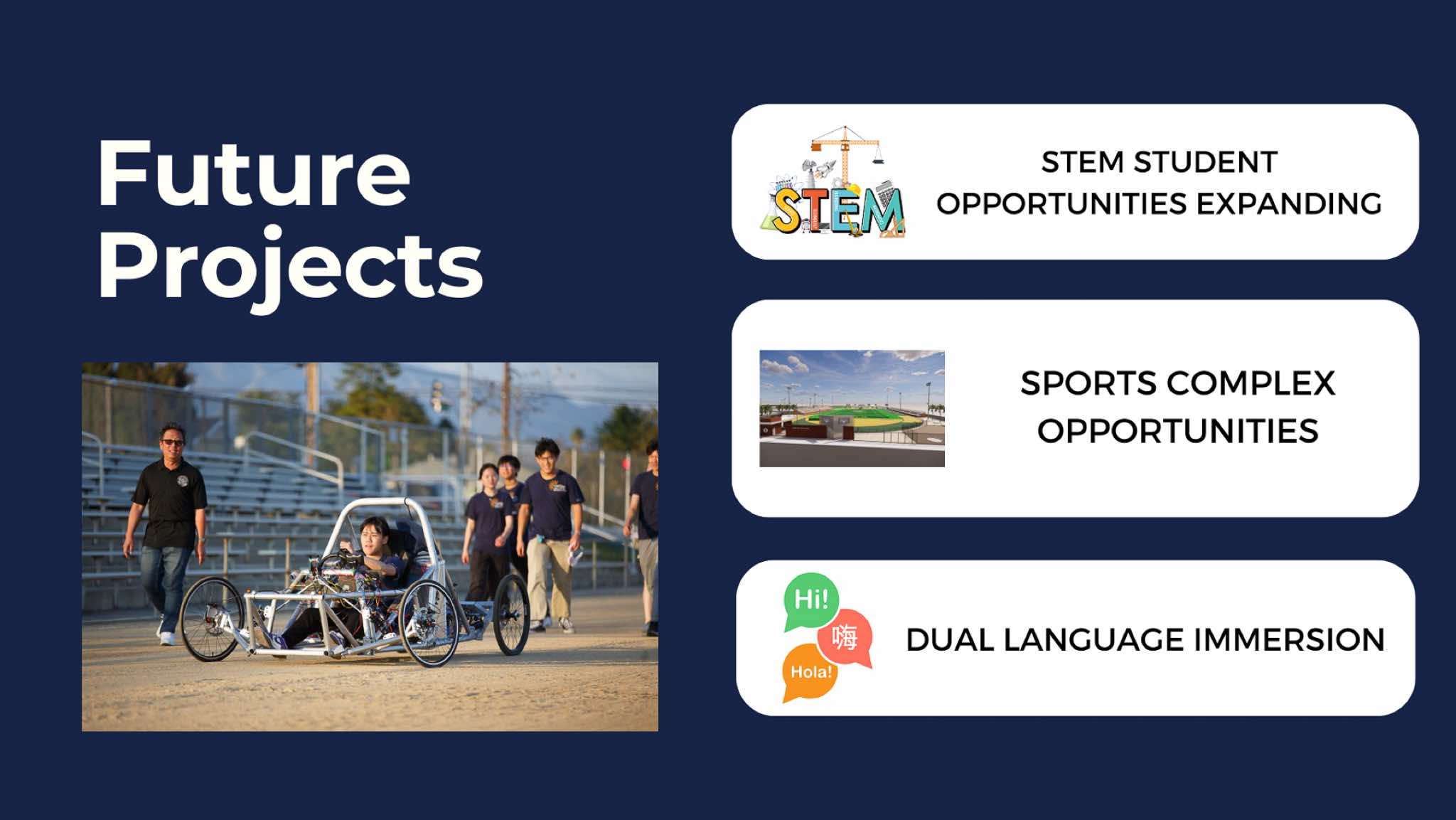 Future Projects

STEM

STEM STUDENT OPPORTUNITIES EXPANDING

SPORTS COMPLEX OPPORTUNITIES

Hi!
嗨
Hola!

DUAL LANGUAGE IMMERSION